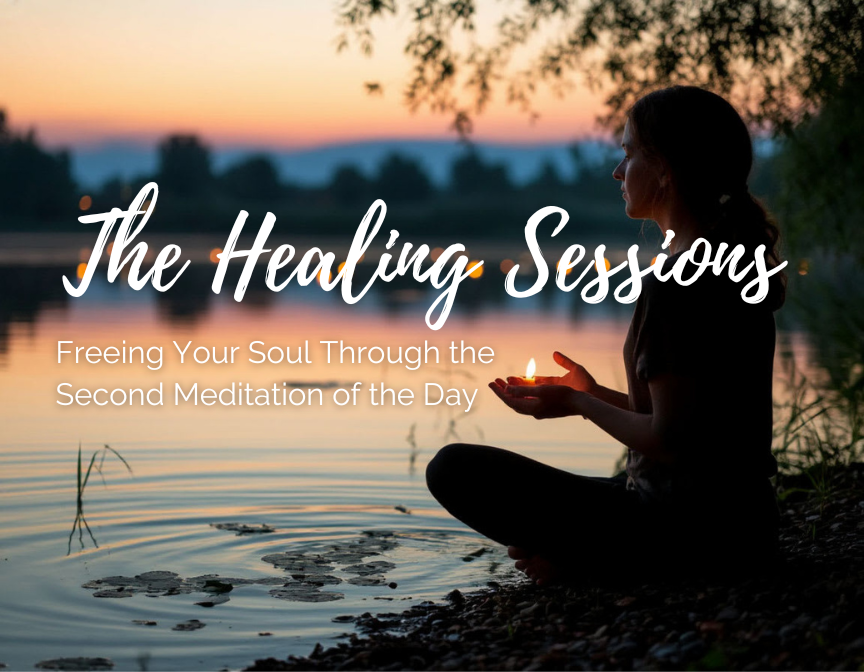 The Healing Sessions

Freeing Your Soul Through the Second Meditation of the Day